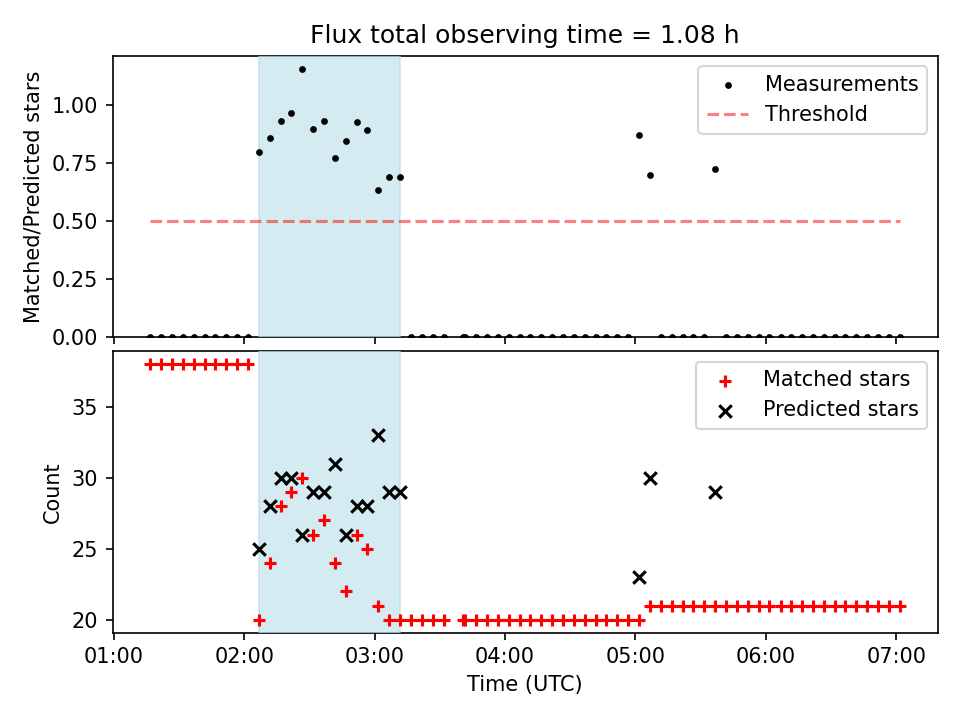 Flux total observing time = 1.08 h

Matched/Predicted stars

1.00
0.75
0.50
0.25
0.00

Measurements
Threshold

Count

35
30
25
20

Matched stars
Predicted stars

01:00
02:00
03:00
04:00
05:00
06:00
07:00

Time (UTC)